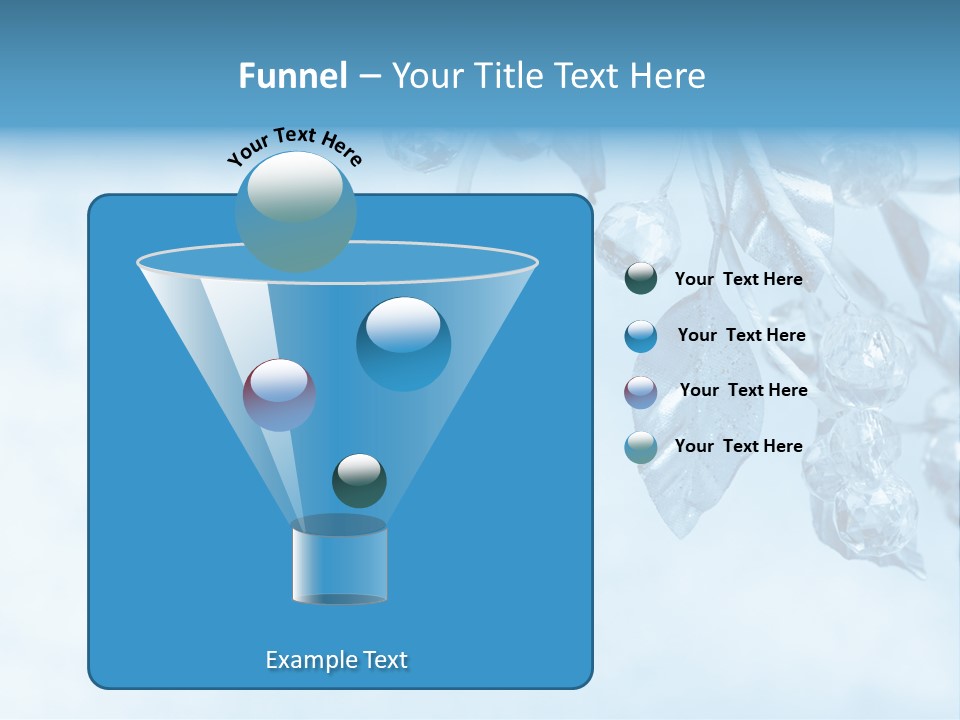 Funnel – Your Title Text Here

Your Text Here

Your Text Here

Your Text Here

Your Text Here

Your Text Here

Example Text